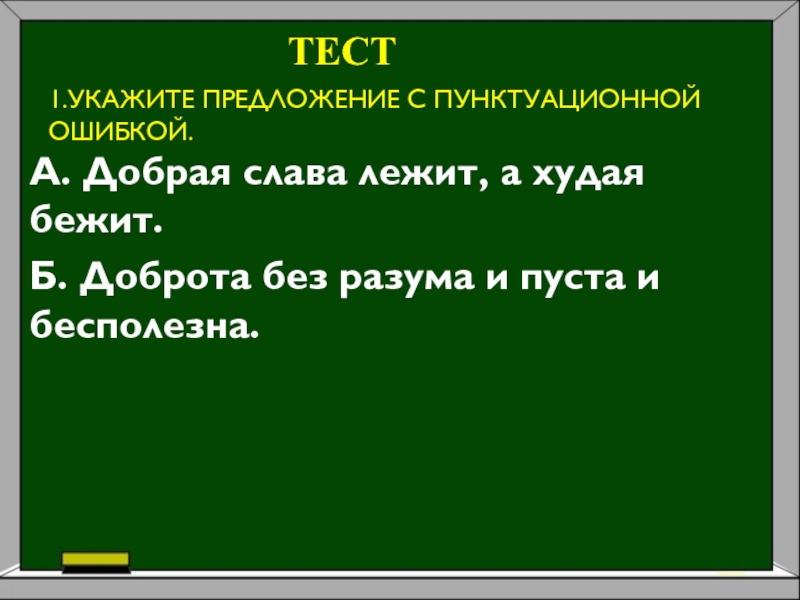 ТЕСТ

1.УКАЖИТЕ ПРЕДЛОЖЕНИЕ С ПУНКТУАЦИОННОЙ ОШИБКОЙ.

А. Добрая слава лежит, а худая бежит.

Б. Доброта без разума и пуста и бесполезна.